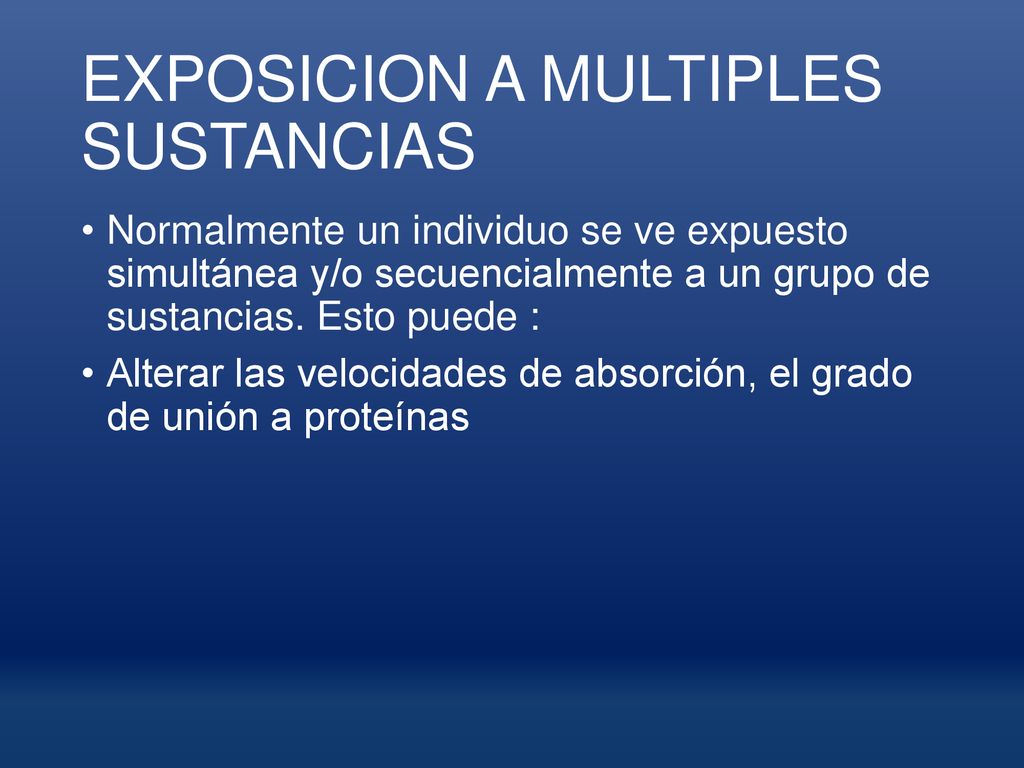 EXPOSICION A MULTIPLES SUSTANCIAS

• Normalmente un individuo se ve expuesto simultánea y/o secuencialmente a un grupo de sustancias. Esto puede :

• Alterar las velocidades de absorción, el grado de unión a proteínas